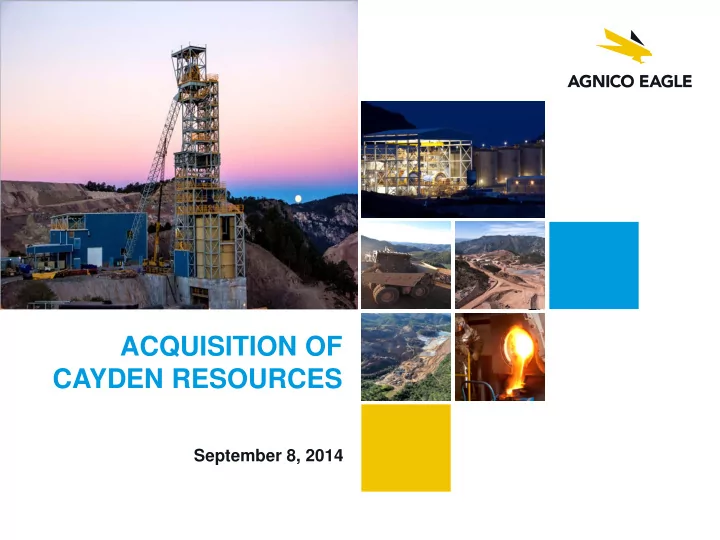 AGNICO EAGLE

ACQUISITION OF CAYDEN RESOURCES

September 8, 2014